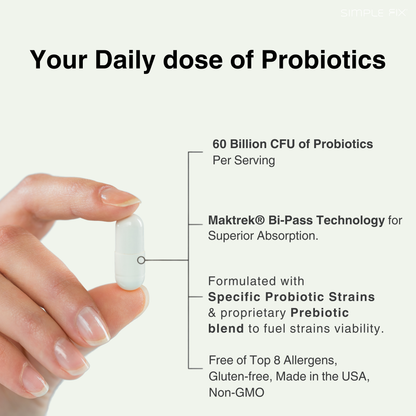 SIMPLE FIX

Your Daily dose of Probiotics

60 Billion CFU of Probiotics Per Serving

Maktrek® Bi-Pass Technology for Superior Absorption.

Formulated with Specific Probiotic Strains & proprietary Prebiotic blend to fuel strains viability.

Free of Top 8 Allergens, Gluten-free, Made in the USA, Non-GMO